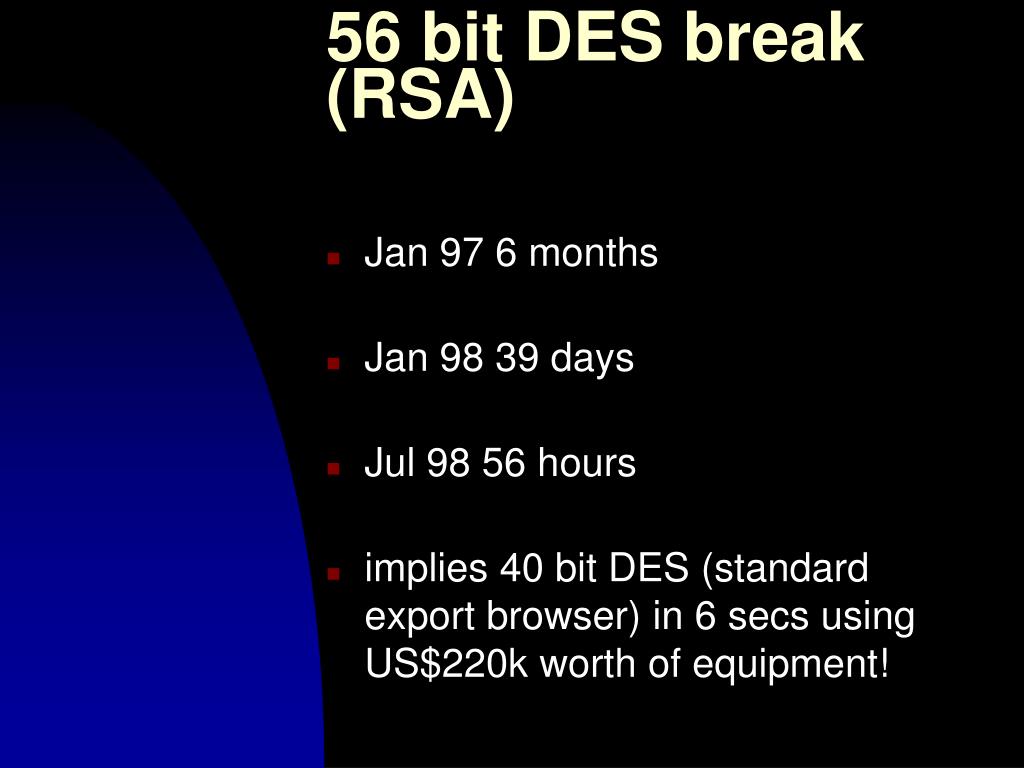 56 bit DES break (RSA)

Jan 97 6 months

Jan 98 39 days

Jul 98 56 hours

implies 40 bit DES (standard export browser) in 6 secs using US$220k worth of equipment!